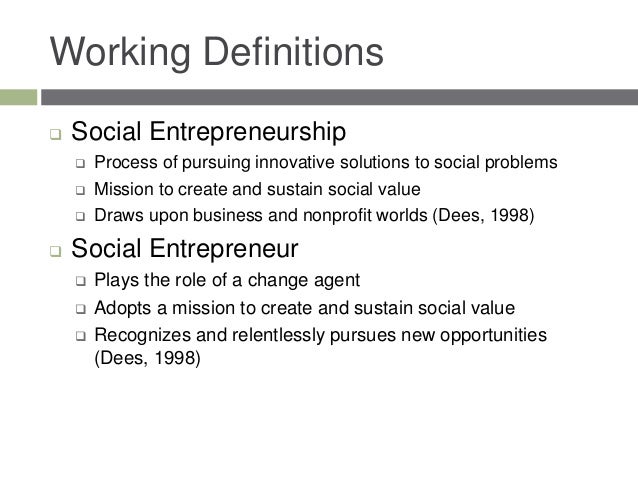 Working Definitions

❑ Social Entrepreneurship
❑ Process of pursuing innovative solutions to social problems
❑ Mission to create and sustain social value
❑ Draws upon business and nonprofit worlds (Dees, 1998)

❑ Social Entrepreneur
❑ Plays the role of a change agent
❑ Adopts a mission to create and sustain social value
❑ Recognizes and relentlessly pursues new opportunities (Dees, 1998)